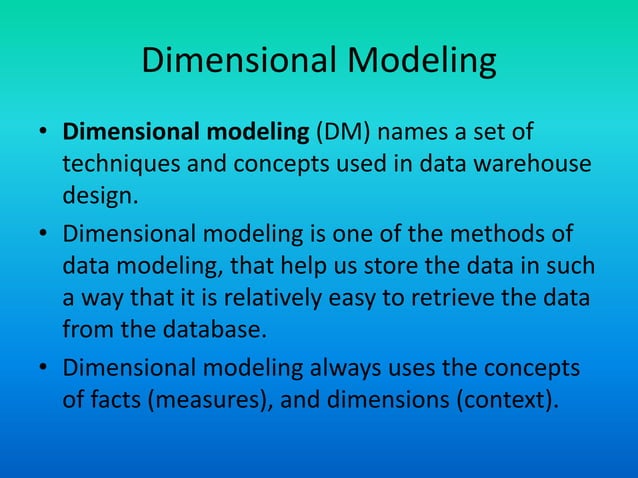 Dimensional Modeling

• Dimensional modeling (DM) names a set of techniques and concepts used in data warehouse design.

• Dimensional modeling is one of the methods of data modeling, that help us store the data in such a way that it is relatively easy to retrieve the data from the database.

• Dimensional modeling always uses the concepts of facts (measures), and dimensions (context).